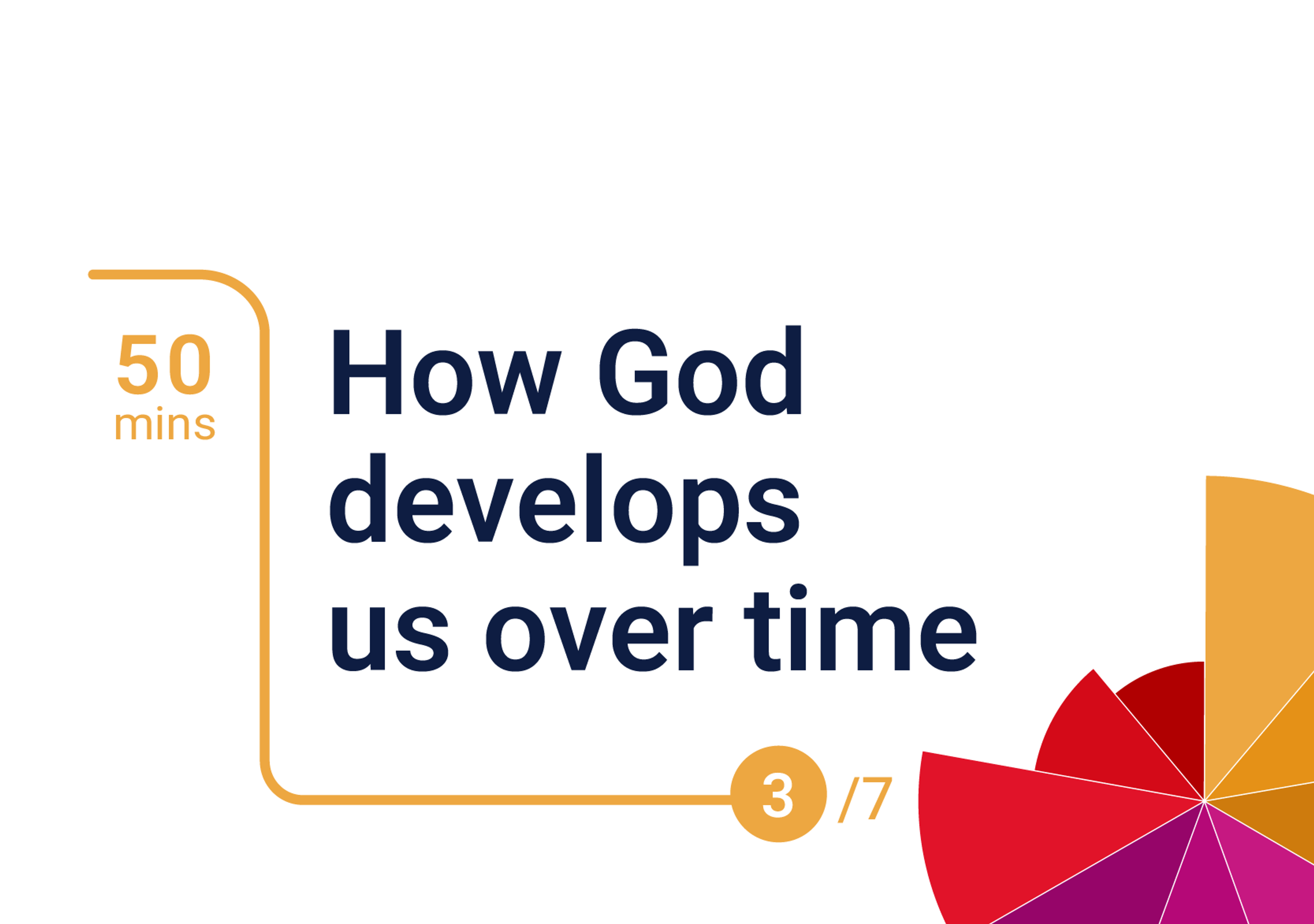 50
mins

How God develops us over time

3 /7